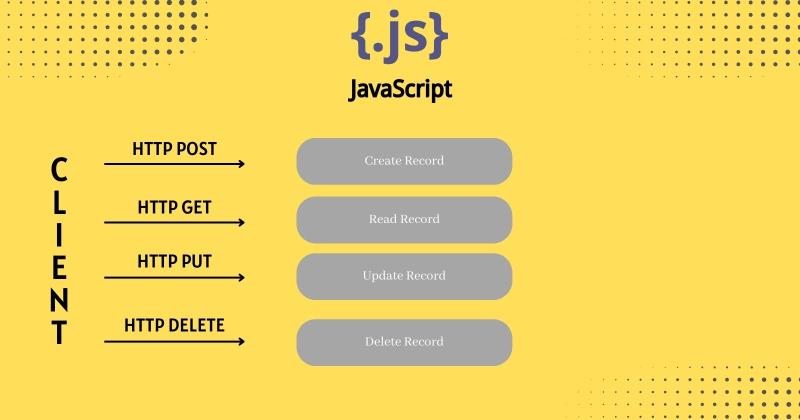 {.js}

JavaScript

CLIENT

HTTP POST

Create Record

HTTP GET

Read Record

HTTP PUT

Update Record

HTTP DELETE

Delete Record